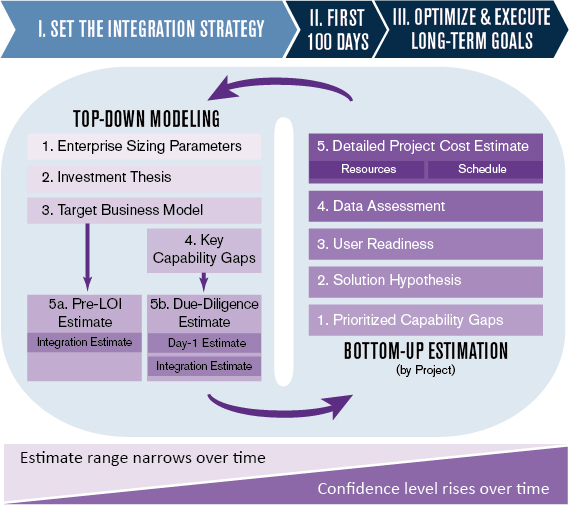 I. SET THE INTEGRATION STRATEGY

II. FIRST 100 DAYS

III. OPTIMIZE & EXECUTE LONG-TERM GOALS

TOP-DOWN MODELING

1. Enterprise Sizing Parameters

2. Investment Thesis

3. Target Business Model

4. Key Capability Gaps

5a. Pre-LOI Estimate

Integration Estimate

5b. Due-Diligence Estimate

Day-1 Estimate

Integration Estimate

5. Detailed Project Cost Estimate

Resources

Schedule

4. Data Assessment

3. User Readiness

2. Solution Hypothesis

1. Prioritized Capability Gaps

BOTTOM-UP ESTIMATION
(by Project)

Estimate range narrows over time

Confidence level rises over time